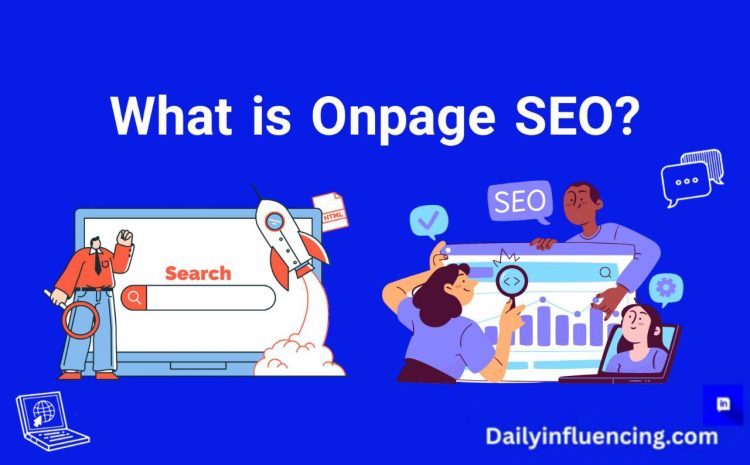 What is Onpage SEO?

HTML

Search

SEO

Dailyinfluencing.com